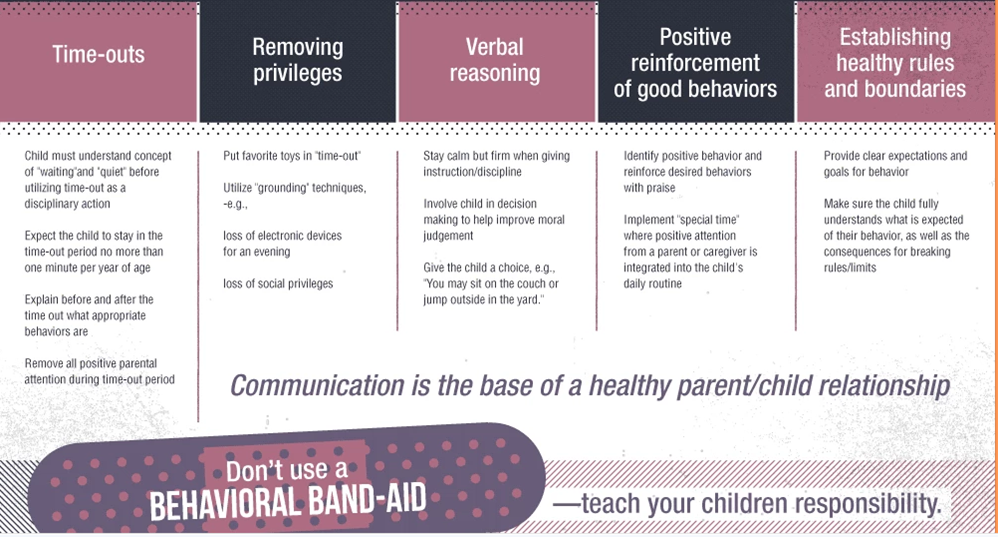 Time-outs

Child must understand concept of "waiting"and "quiet" before utilizing time-out as a disciplinary action

Expect the child to stay in the time-out period no more than one minute per year of age

Explain before and after the time out what appropriate behaviors are

Remove all positive parental attention during time-out period

Removing privileges

Put favorite toys in "time-out"

Utilize "grounding" techniques, -e.g.,

loss of electronic devices for an evening

loss of social privileges

Verbal reasoning

Stay calm but firm when giving instruction/discipline

Involve child in decision making to help improve moral judgement

Give the child a choice, e.g., "You may sit on the couch or jump outside in the yard."

Positive reinforcement of good behaviors

Identify positive behavior and reinforce desired behaviors with praise

Implement "special time" where positive attention from a parent or caregiver is integrated into the child's daily routine

Establishing healthy rules and boundaries

Provide clear expectations and goals for behavior

Make sure the child fully understands what is expected of their behavior, as well as the consequences for breaking rules/limits

Communication is the base of a healthy parent/child relationship

Don't use a BEHAVIORAL BAND-AID —teach your children responsibility.